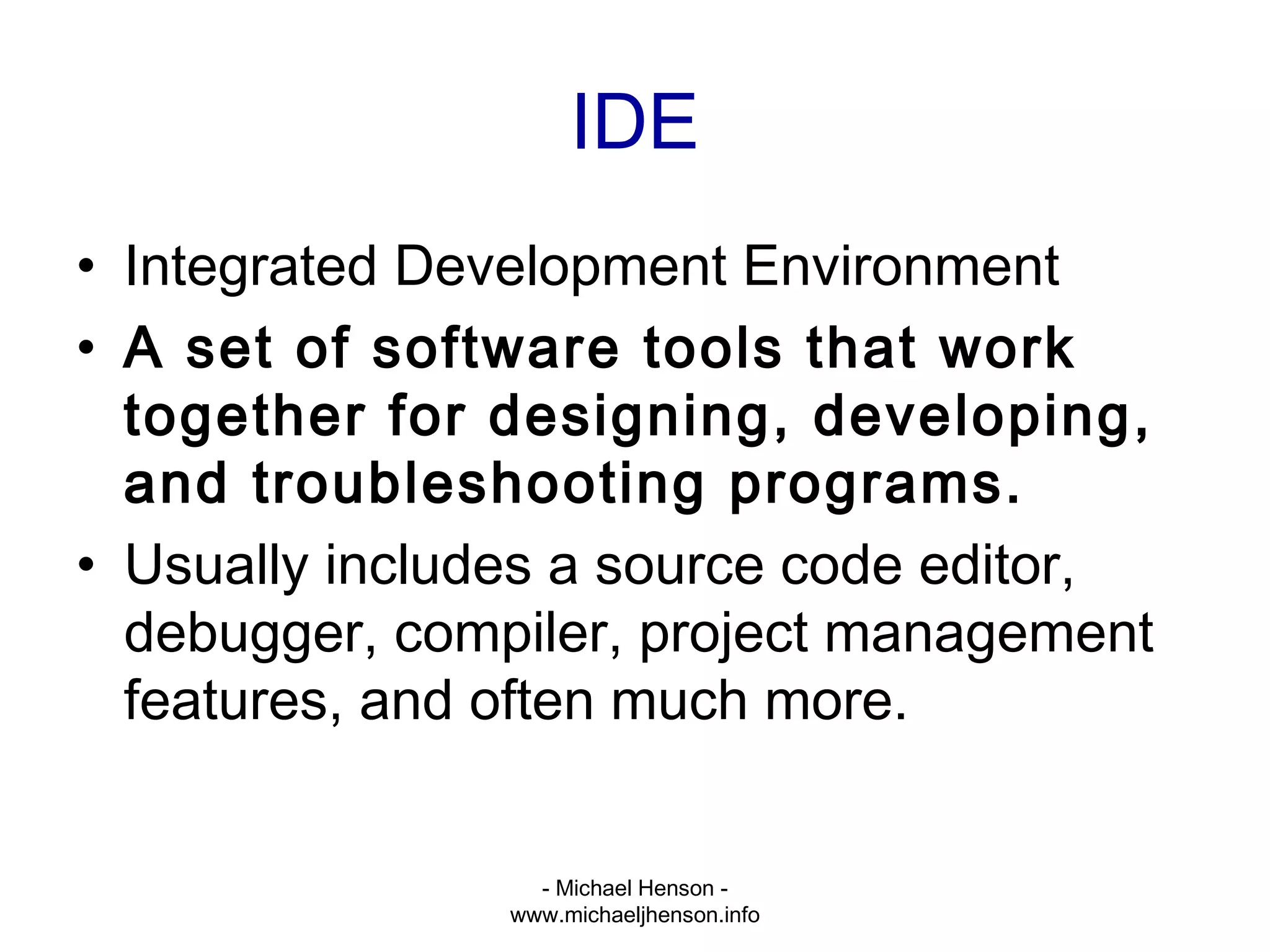 IDE

• Integrated Development Environment
• A set of software tools that work together for designing, developing, and troubleshooting programs.
• Usually includes a source code editor, debugger, compiler, project management features, and often much more.

- Michael Henson -
www.michaeljhenson.info